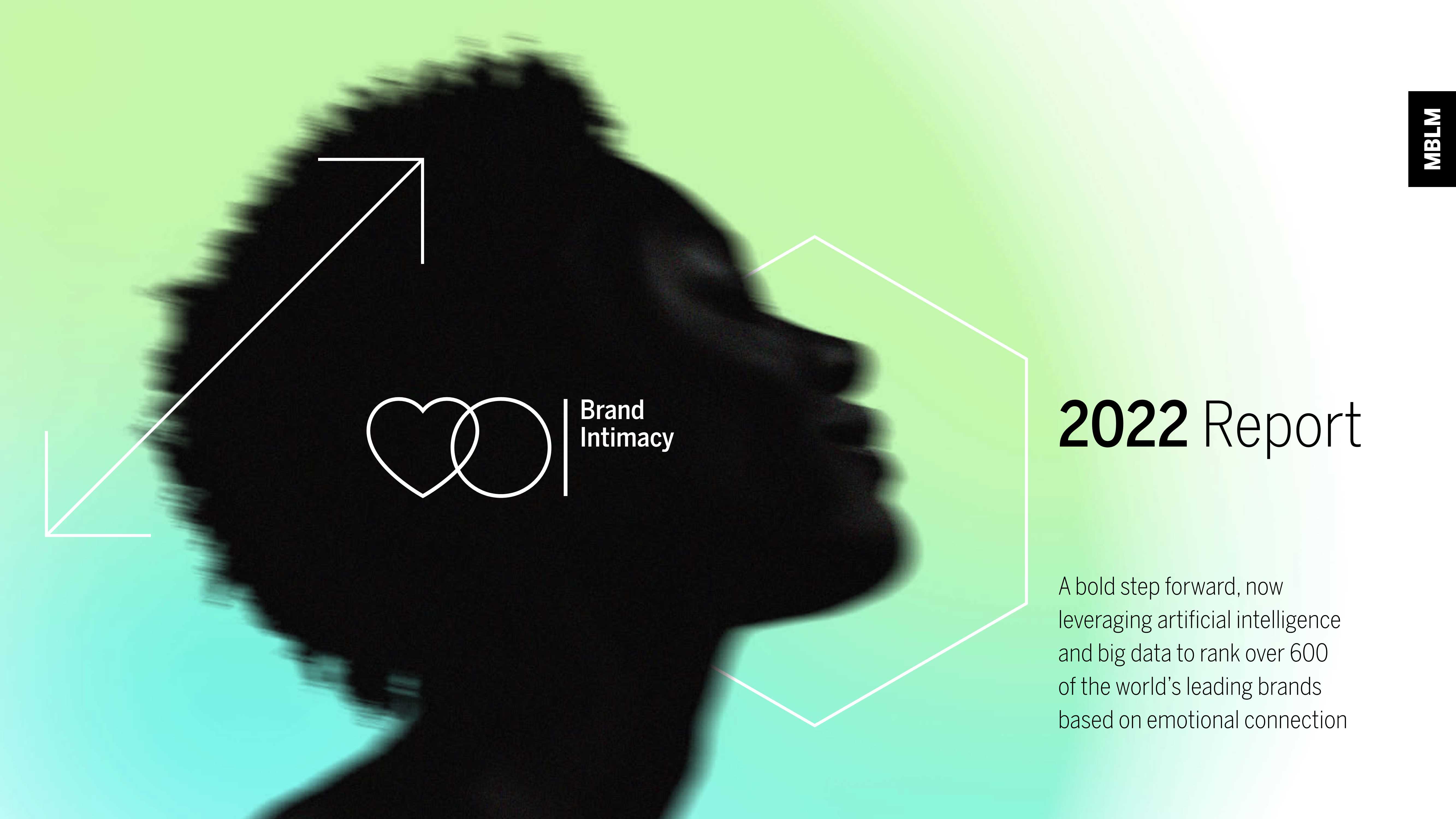 MBLM

Brand Intimacy

2022 Report

A bold step forward, now leveraging artificial intelligence and big data to rank over 600 of the world's leading brands based on emotional connection